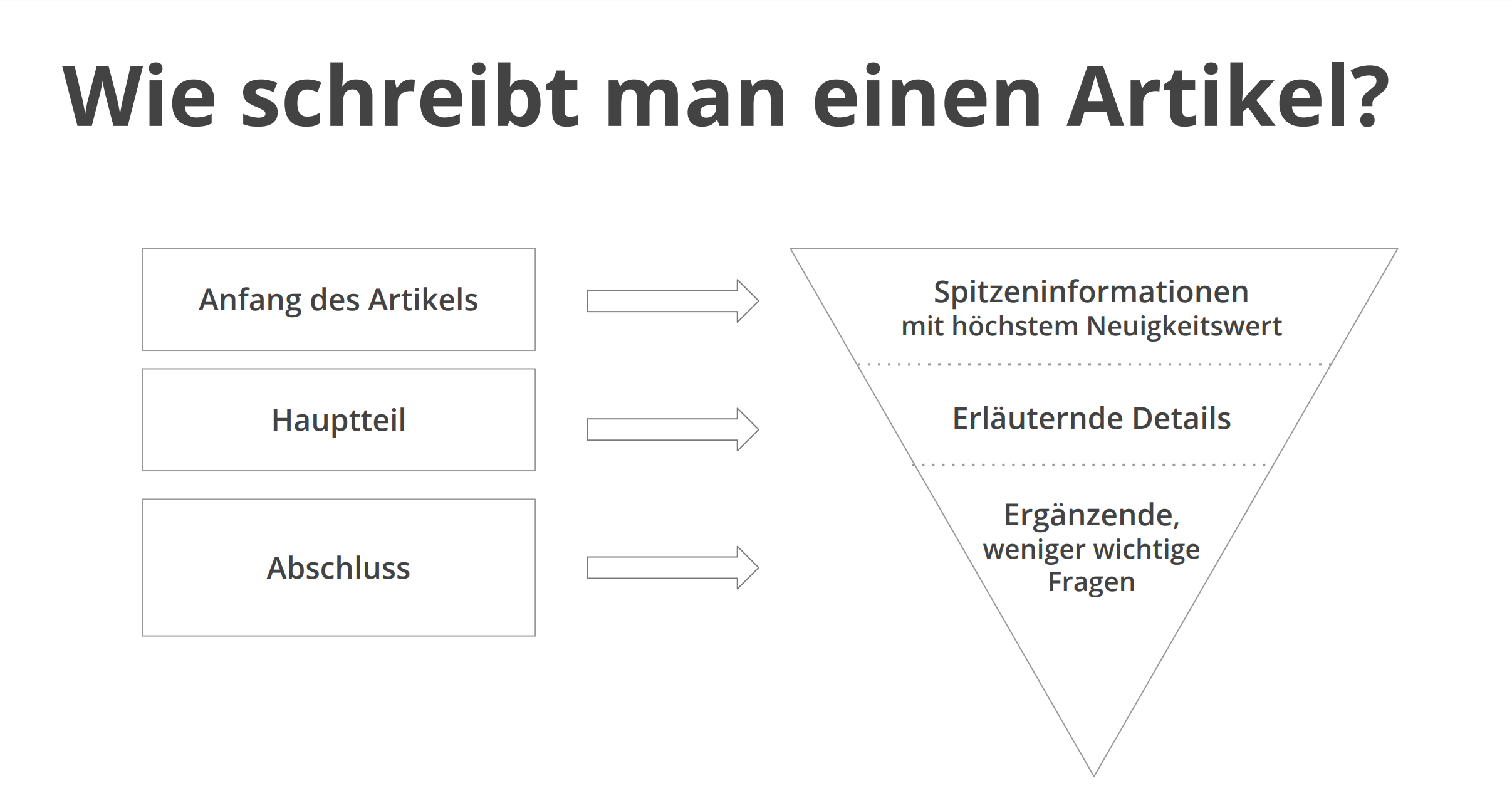 Wie schreibt man einen Artikel?

Anfang des Artikels

Hauptteil

Abschluss

Spitzeninformationen mit höchstem Neuigkeitswert

Erläuternde Details

Ergänzende, weniger wichtige Fragen